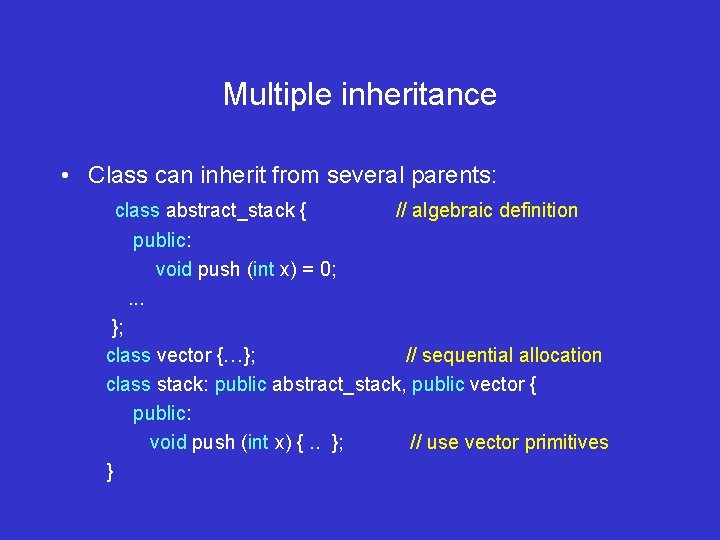 Multiple inheritance

• Class can inherit from several parents:

class abstract_stack { // algebraic definition
public:
void push (int x) = 0;
...
};
class vector {…}; // sequential allocation
class stack: public abstract_stack, public vector {
public:
void push (int x) { .. }; // use vector primitives
}